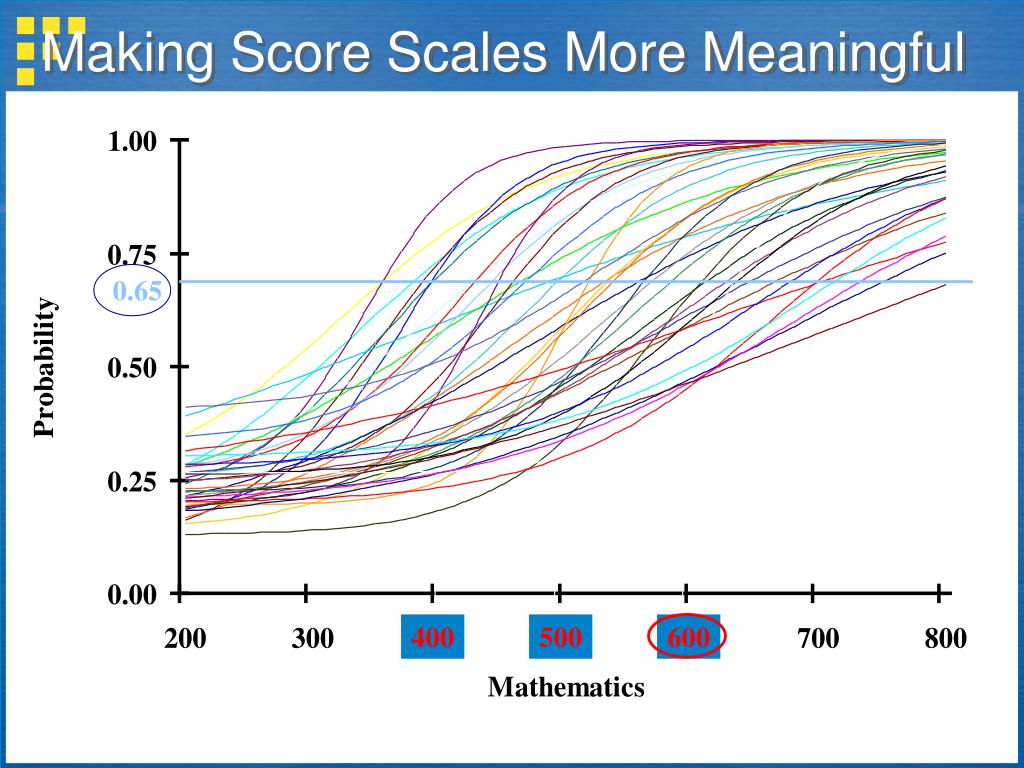 Making Score Scales More Meaningful

1.00
0.75
0.65
0.50
0.25
0.00

Probability

200 300 400 500 600 700 800

Mathematics